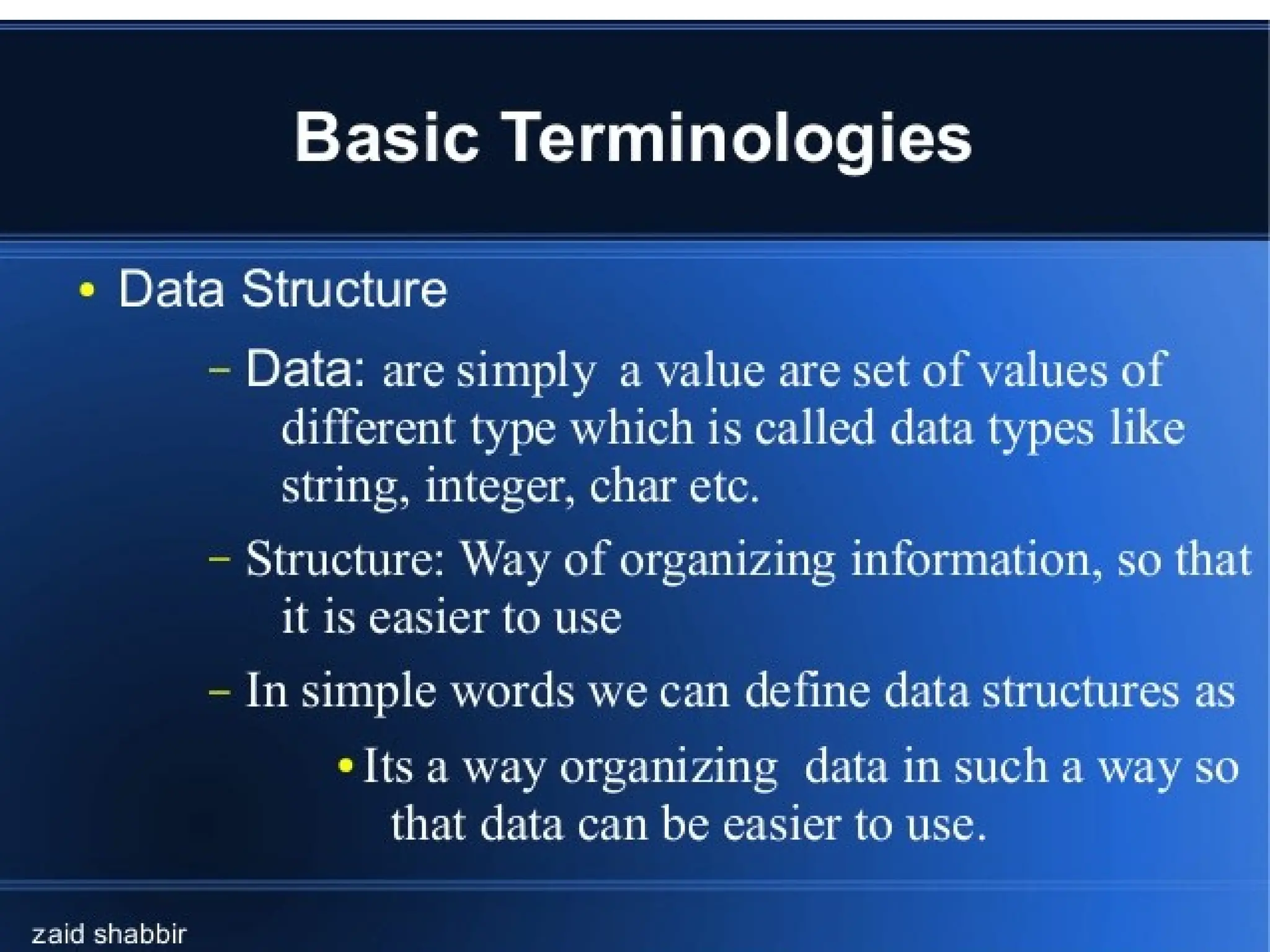 Basic Terminologies

• Data Structure

– Data: are simply a value are set of values of different type which is called data types like string, integer, char etc.

– Structure: Way of organizing information, so that it is easier to use

– In simple words we can define data structures as

• Its a way organizing data in such a way so that data can be easier to use.

zaid shabbir